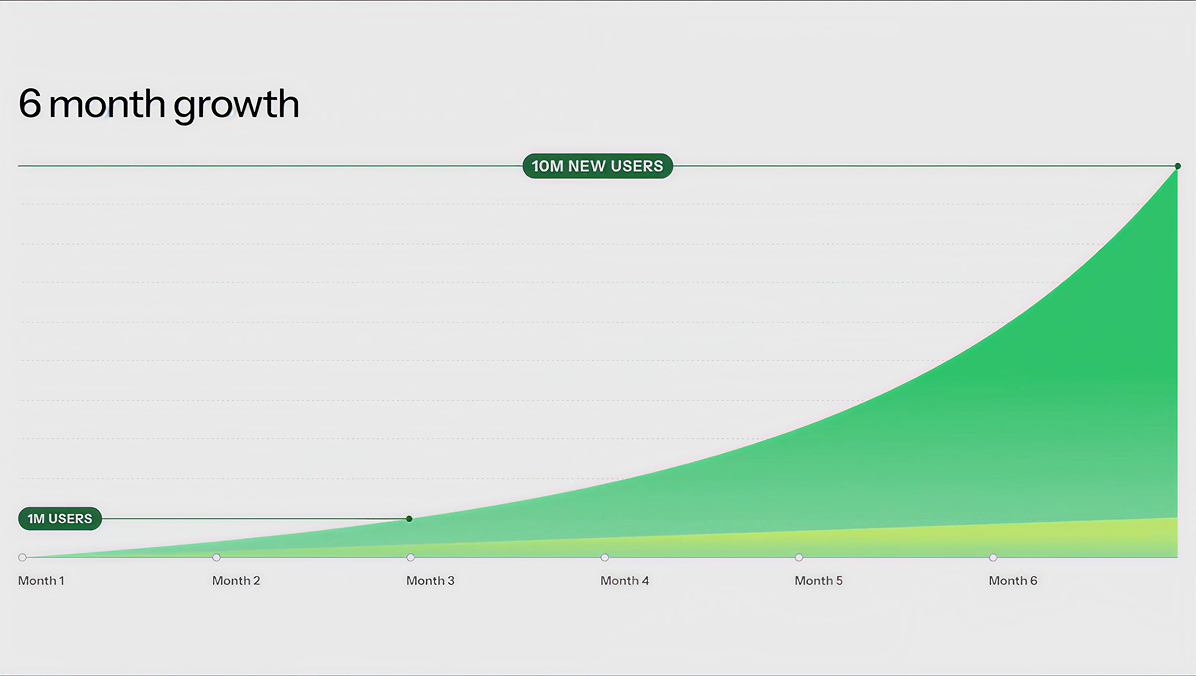 6 month growth

10M NEW USERS

1M USERS

Month 1
Month 2
Month 3
Month 4
Month 5
Month 6